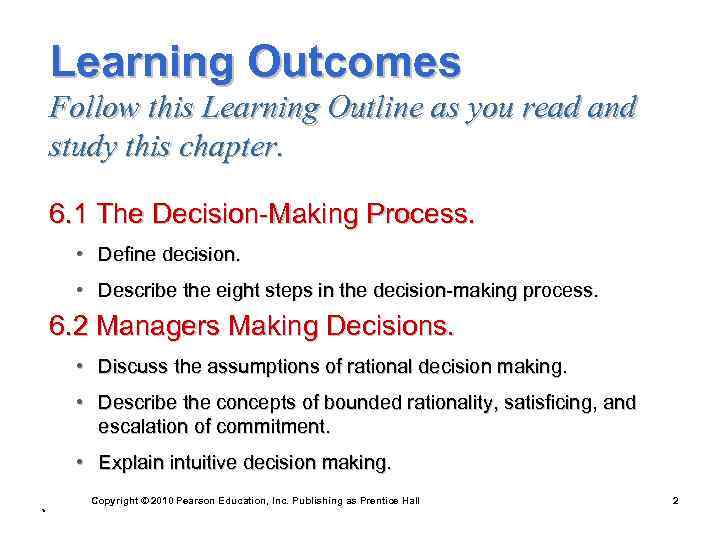 Learning Outcomes
Follow this Learning Outline as you read and study this chapter.

6.1 The Decision-Making Process.

• Define decision.
• Describe the eight steps in the decision-making process.

6.2 Managers Making Decisions.

• Discuss the assumptions of rational decision making.
• Describe the concepts of bounded rationality, satisficing, and escalation of commitment.
• Explain intuitive decision making.

Copyright © 2010 Pearson Education, Inc. Publishing as Prentice Hall

2